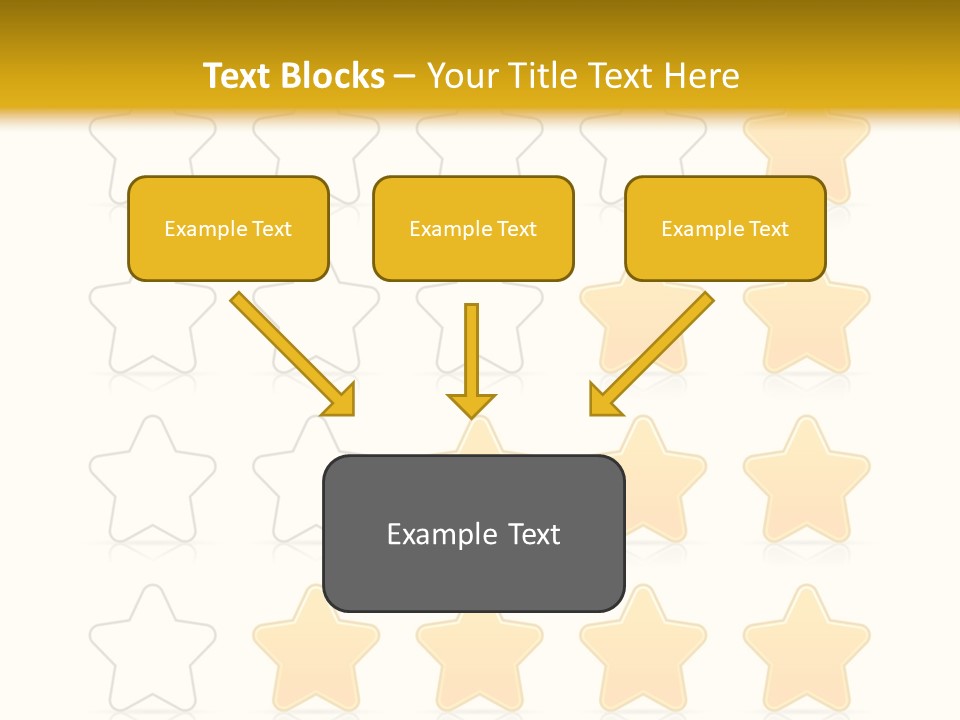 Text Blocks – Your Title Text Here

Example Text

Example Text

Example Text

Example Text